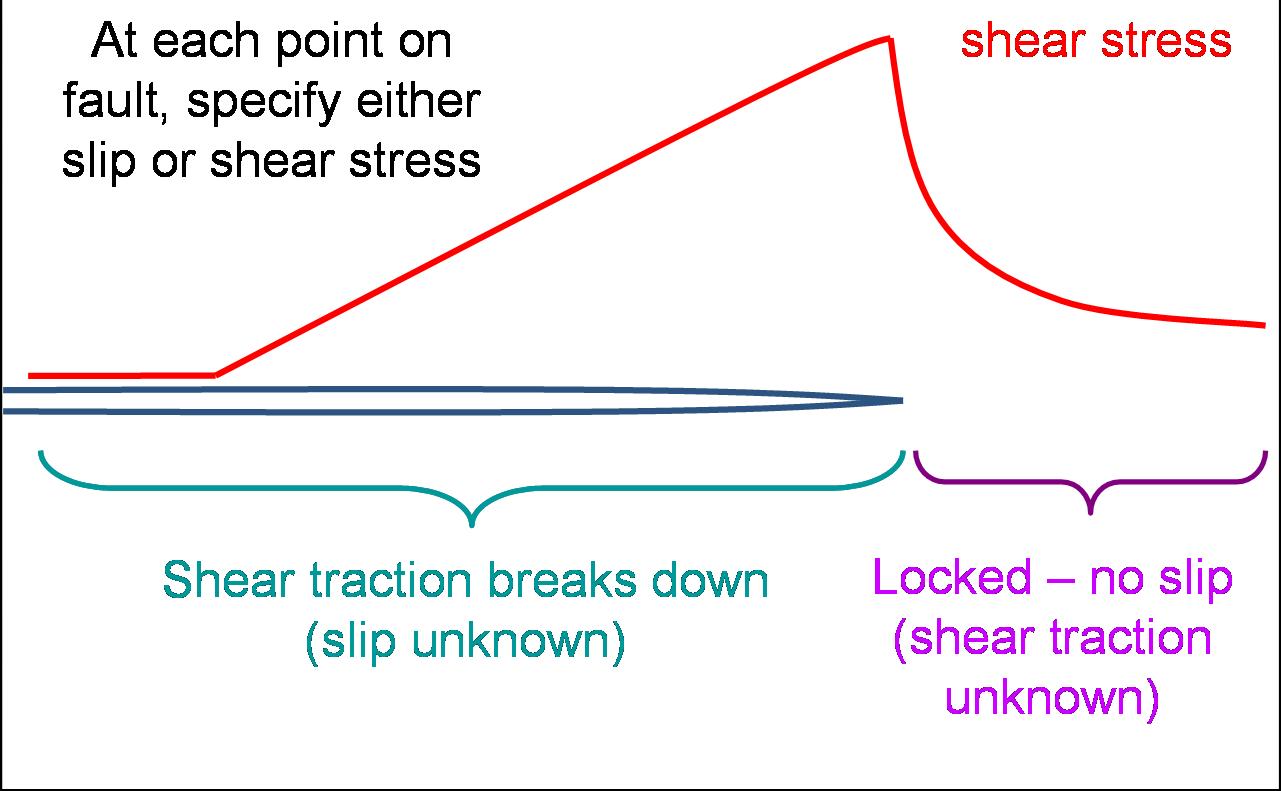 At each point on fault, specify either slip or shear stress

shear stress

Shear traction breaks down (slip unknown)

Locked – no slip (shear traction unknown)